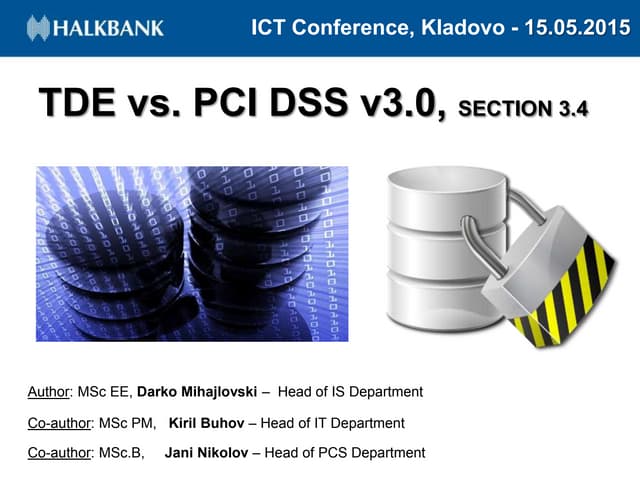 HALKBANK

ICT Conference, Kladovo - 15.05.2015

TDE vs. PCI DSS v3.0, SECTION 3.4

Author: MSc EE, Darko Mihajlovski – Head of IS Department

Co-author: MSc PM, Kiril Buhov – Head of IT Department

Co-author: MSc.B, Jani Nikolov – Head of PCS Department